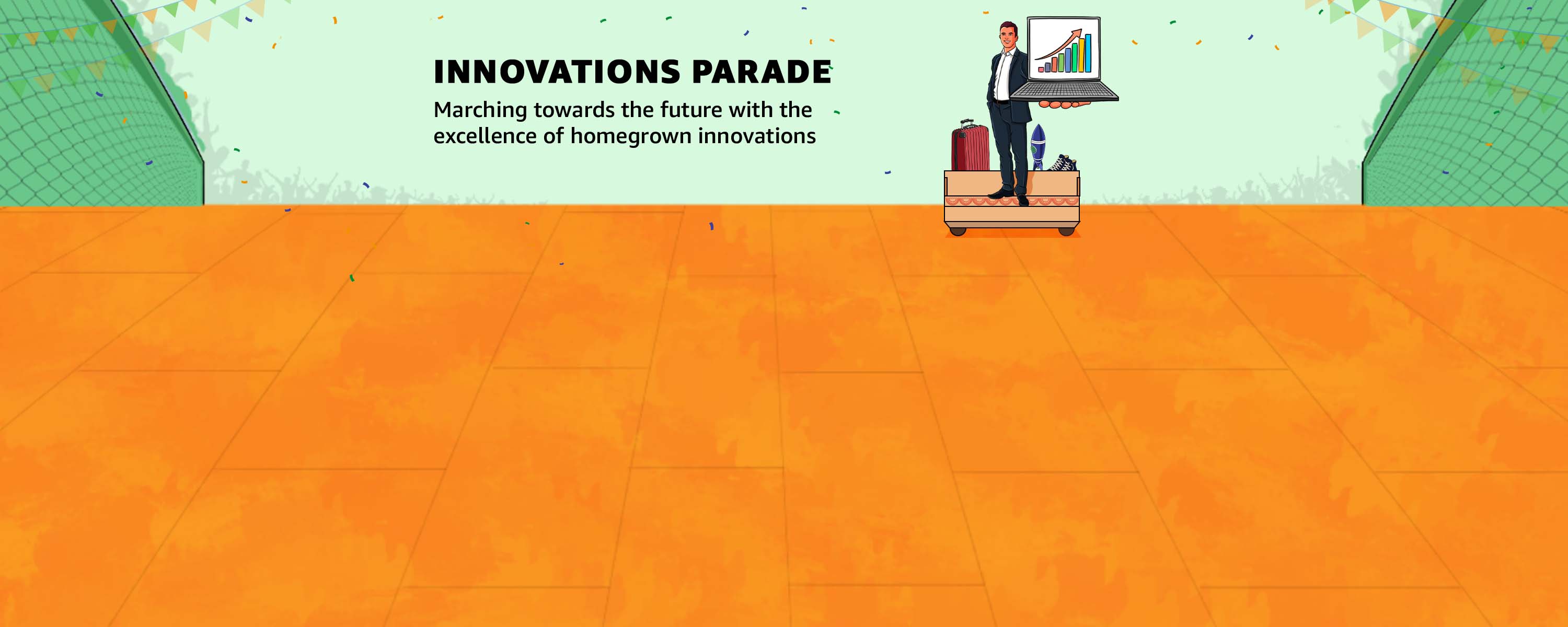 INNOVATIONS PARADE

Marching towards the future with the excellence of homegrown innovations